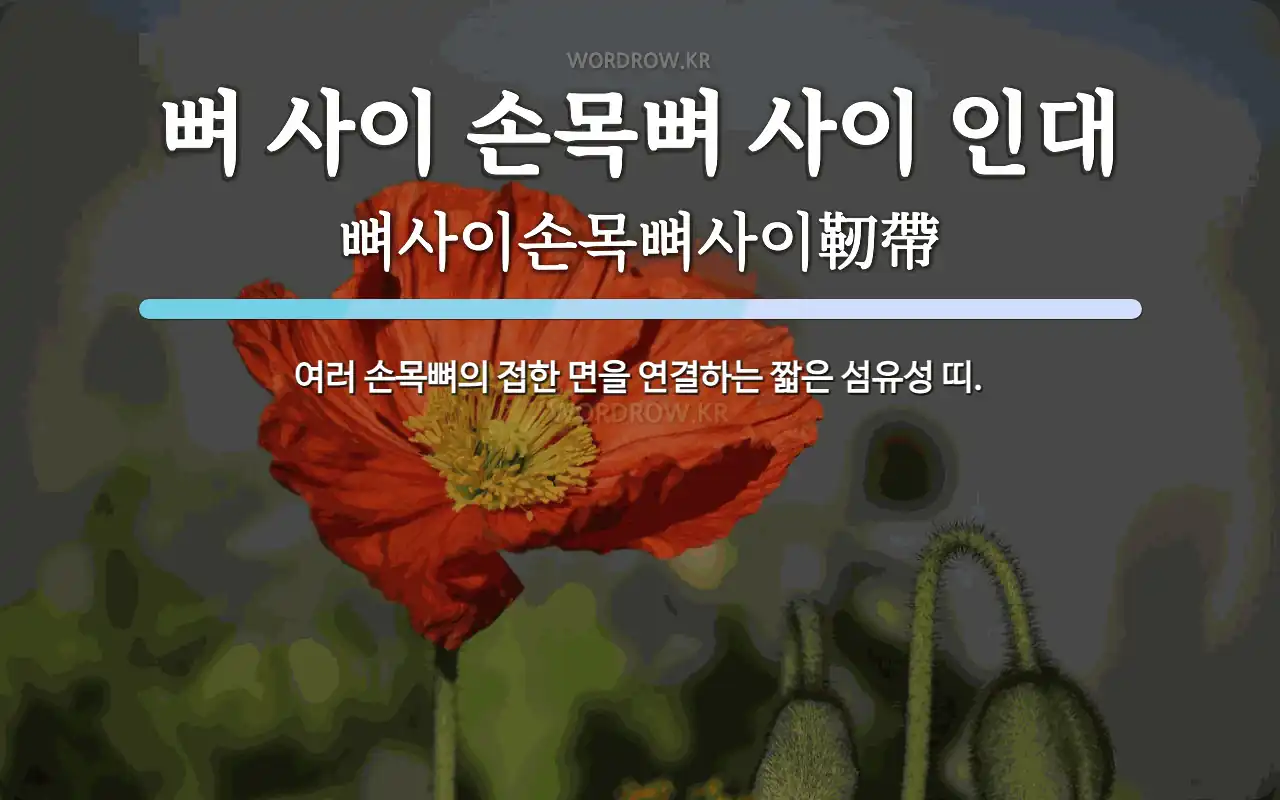 WORDROW.KR

뼈 사이 손목뼈 사이 인대

뼈사이손목뼈사이靭帶

여러 손목뼈의 접한 면을 연결하는 짧은 섬유성 띠.

WORDROW.KR